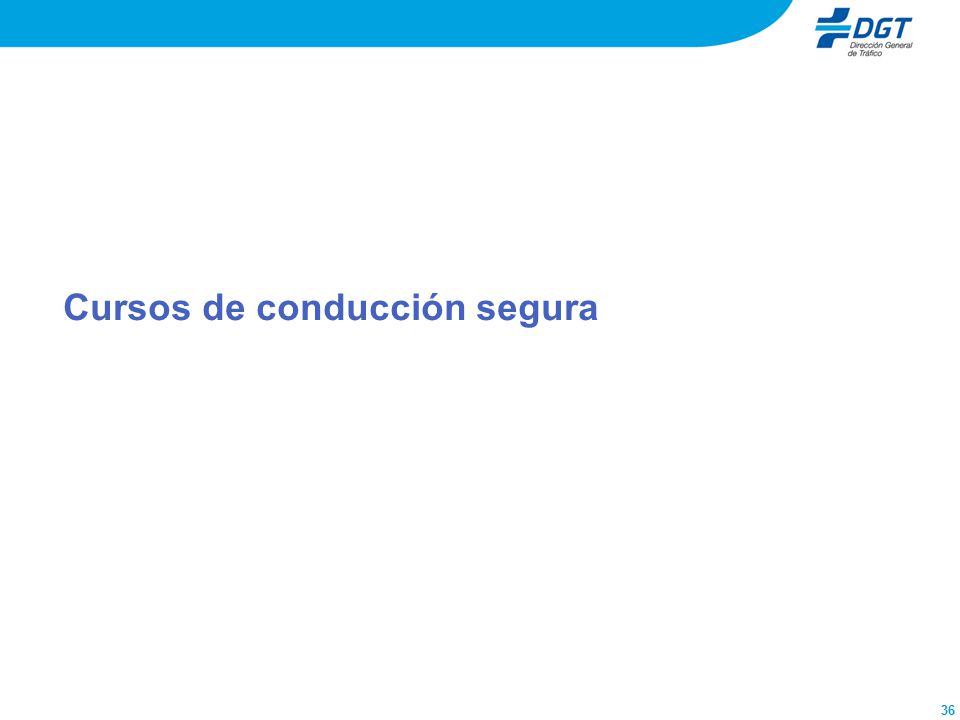 DGT
Dirección General de Tráfico

Cursos de conducción segura

36